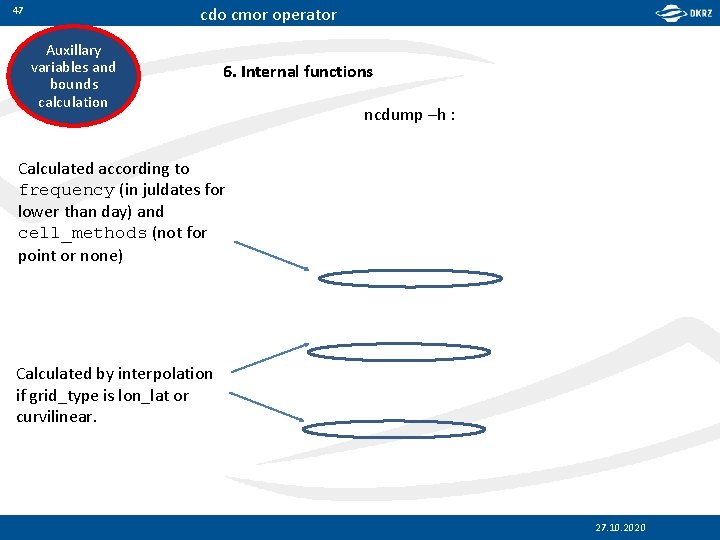 47

cdo cmor operator

DKRZ

Auxillary variables and bounds calculation

6. Internal functions

ncdump –h :

Calculated according to frequency (in juldates for lower than day) and cell_methods (not for point or none)

Calculated by interpolation if grid_type is lon_lat or curvilinear.

27.10.2020